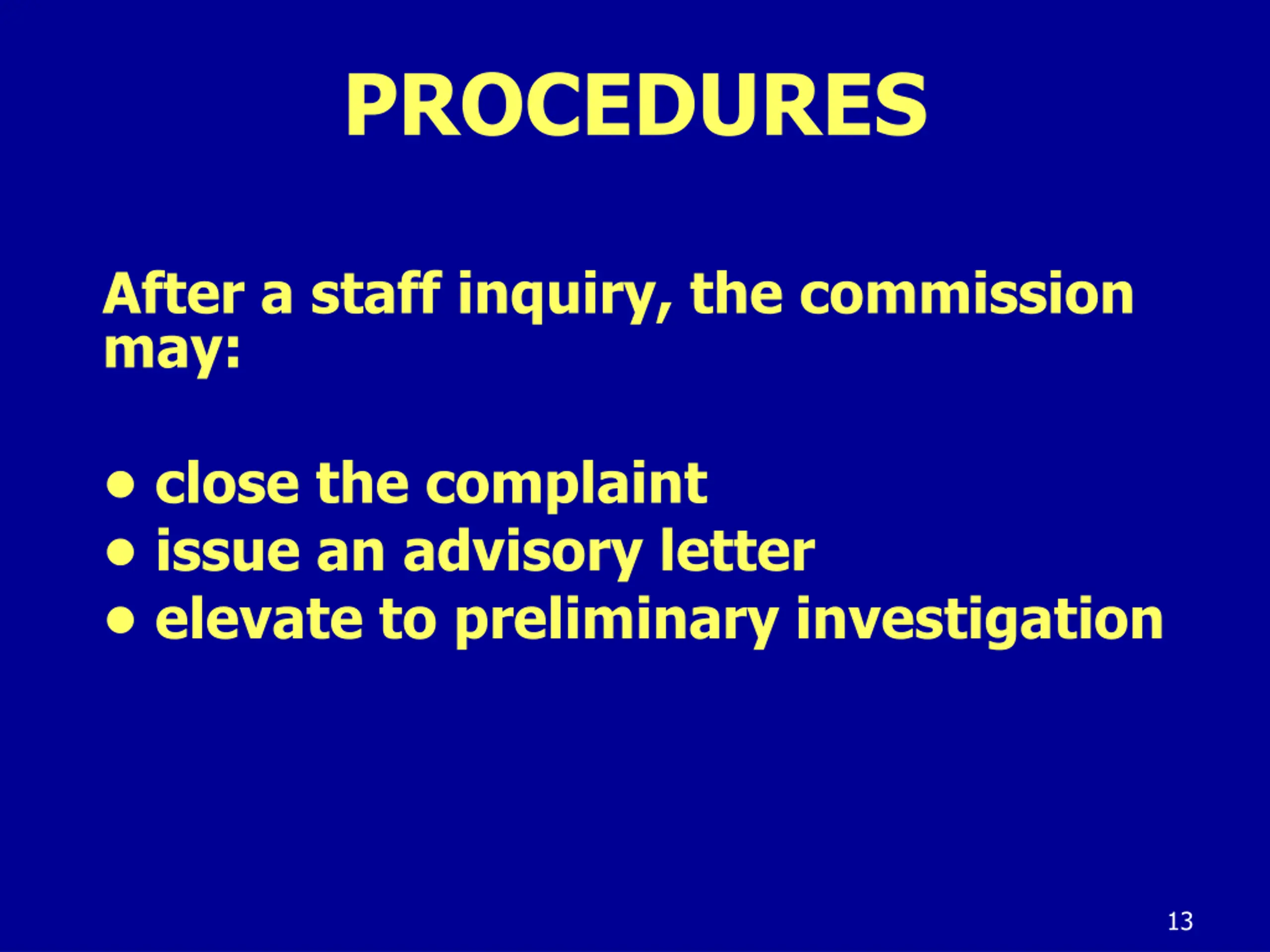 PROCEDURES

After a staff inquiry, the commission may:

• close the complaint
• issue an advisory letter
• elevate to preliminary investigation

13